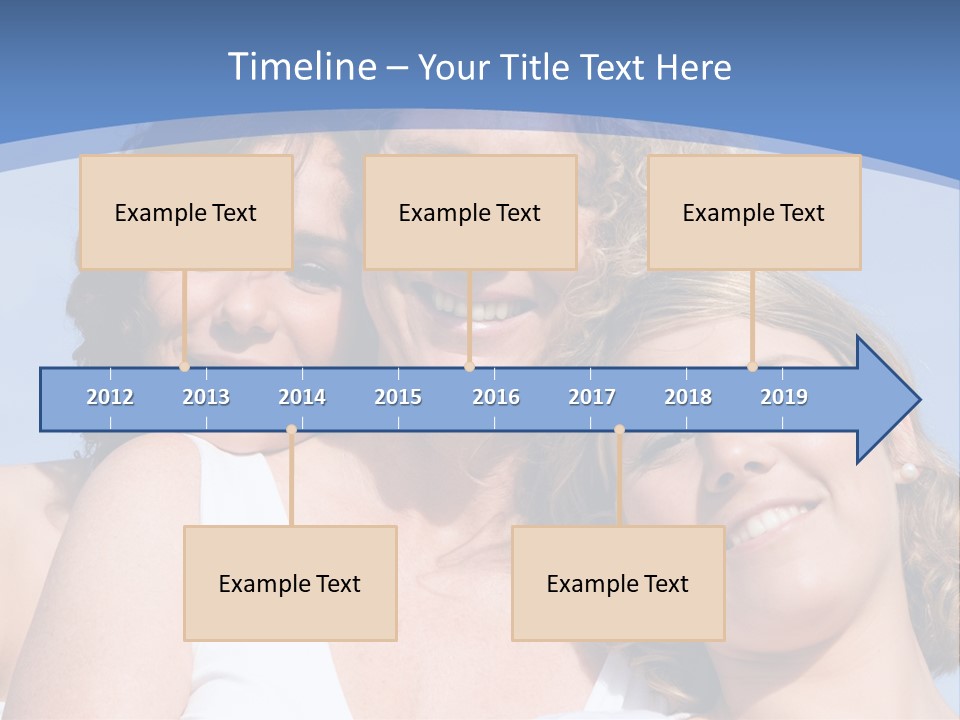 Timeline – Your Title Text Here

Example Text

Example Text

Example Text

2012 2013 2014 2015 2016 2017 2018 2019

Example Text

Example Text